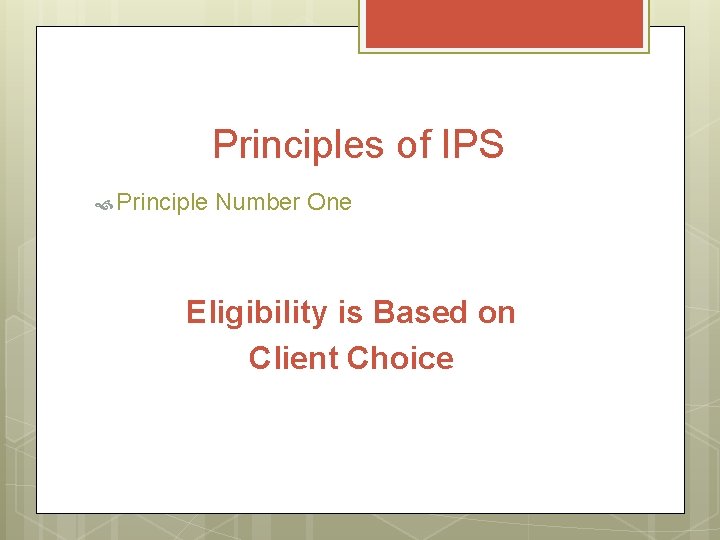 Principles of IPS

Principle Number One

Eligibility is Based on Client Choice